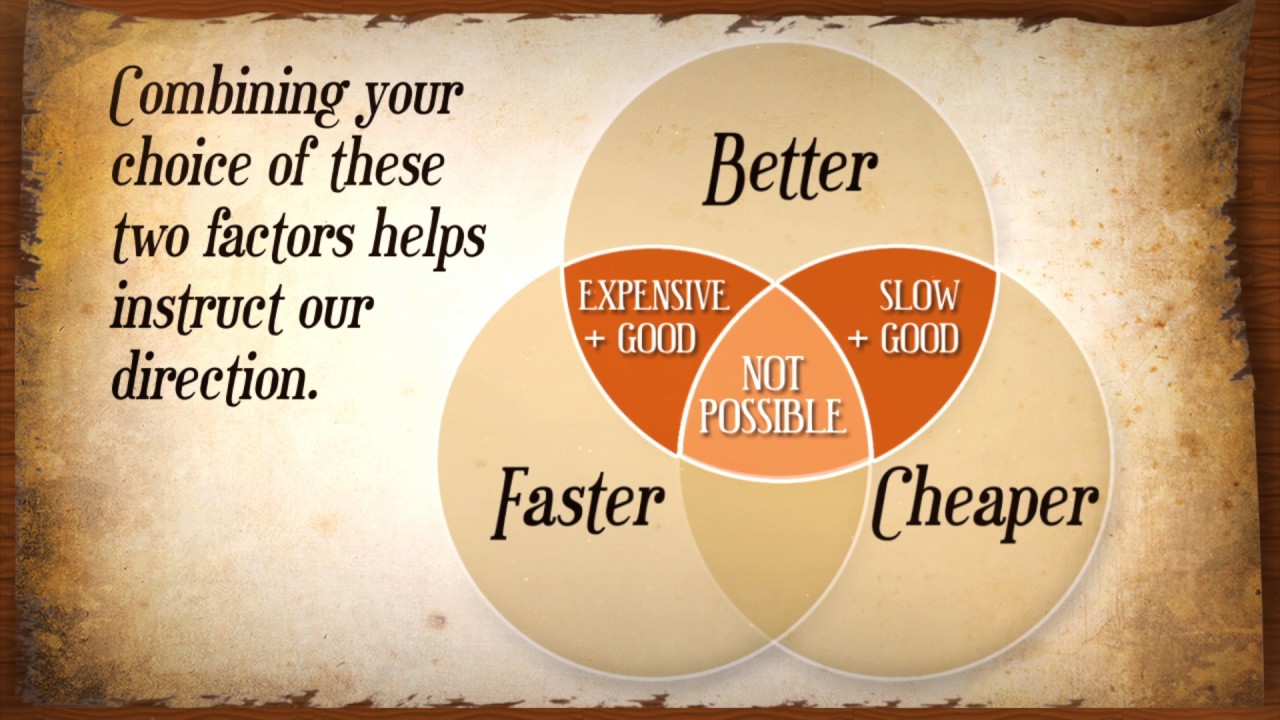 Combining your choice of these two factors helps instruct our direction.

Better

EXPENSIVE + GOOD

SLOW + GOOD

NOT POSSIBLE

Faster

Cheaper